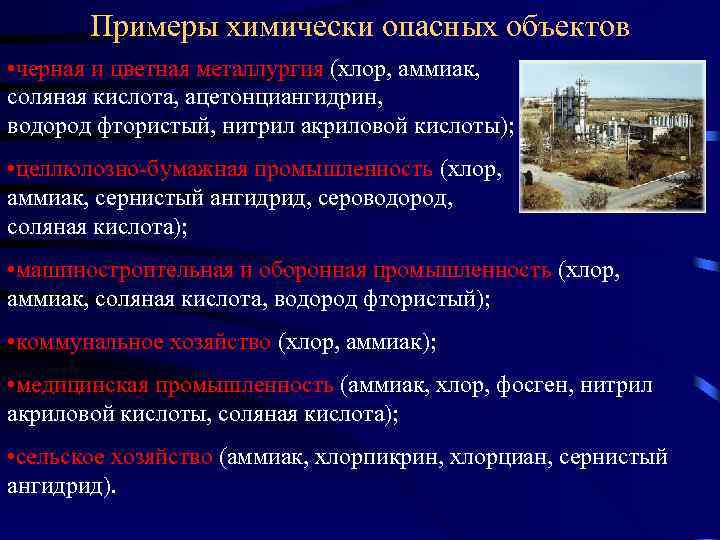 Примеры химически опасных объектов

•черная и цветная металлургия (хлор, аммиак, соляная кислота, ацетонциангидрин, водород фтористый, нитрил акриловой кислоты);

•целлюлозно-бумажная промышленность (хлор, аммиак, сернистый ангидрид, сероводород, соляная кислота);

•машиностроительная и оборонная промышленность (хлор, аммиак, соляная кислота, водород фтористый);

•коммунальное хозяйство (хлор, аммиак);

•медицинская промышленность (аммиак, хлор, фосген, нитрил акриловой кислоты, соляная кислота);

•сельское хозяйство (аммиак, хлорпикрин, хлорциан, сернистый ангидрид).